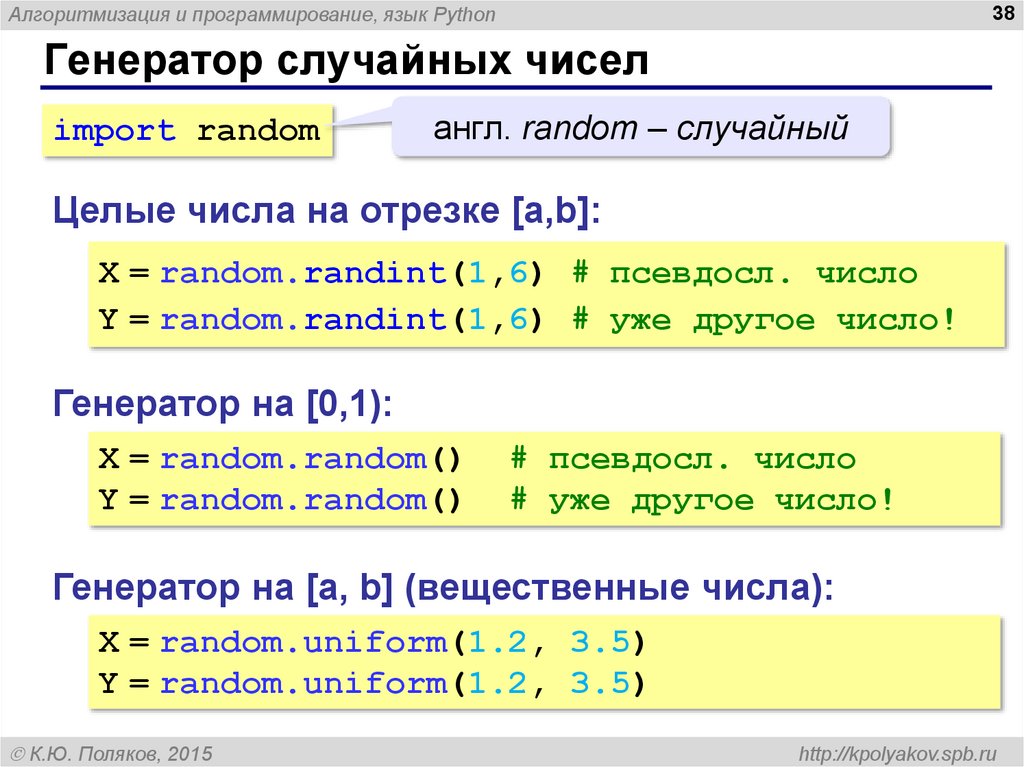 Алгоритмизация и программирование, язык Python

38

Генератор случайных чисел

import random

англ. random – случайный

Целые числа на отрезке [a,b]:

X = random.randint(1,6) # псевдосл. число
Y = random.randint(1,6) # уже другое число!

Генератор на [0,1):

X = random.random()  # псевдосл. число
Y = random.random()  # уже другое число!

Генератор на [a, b] (вещественные числа):

X = random.uniform(1.2, 3.5)
Y = random.uniform(1.2, 3.5)

© К.Ю. Поляков, 2015

http://kpolyakov.spb.ru